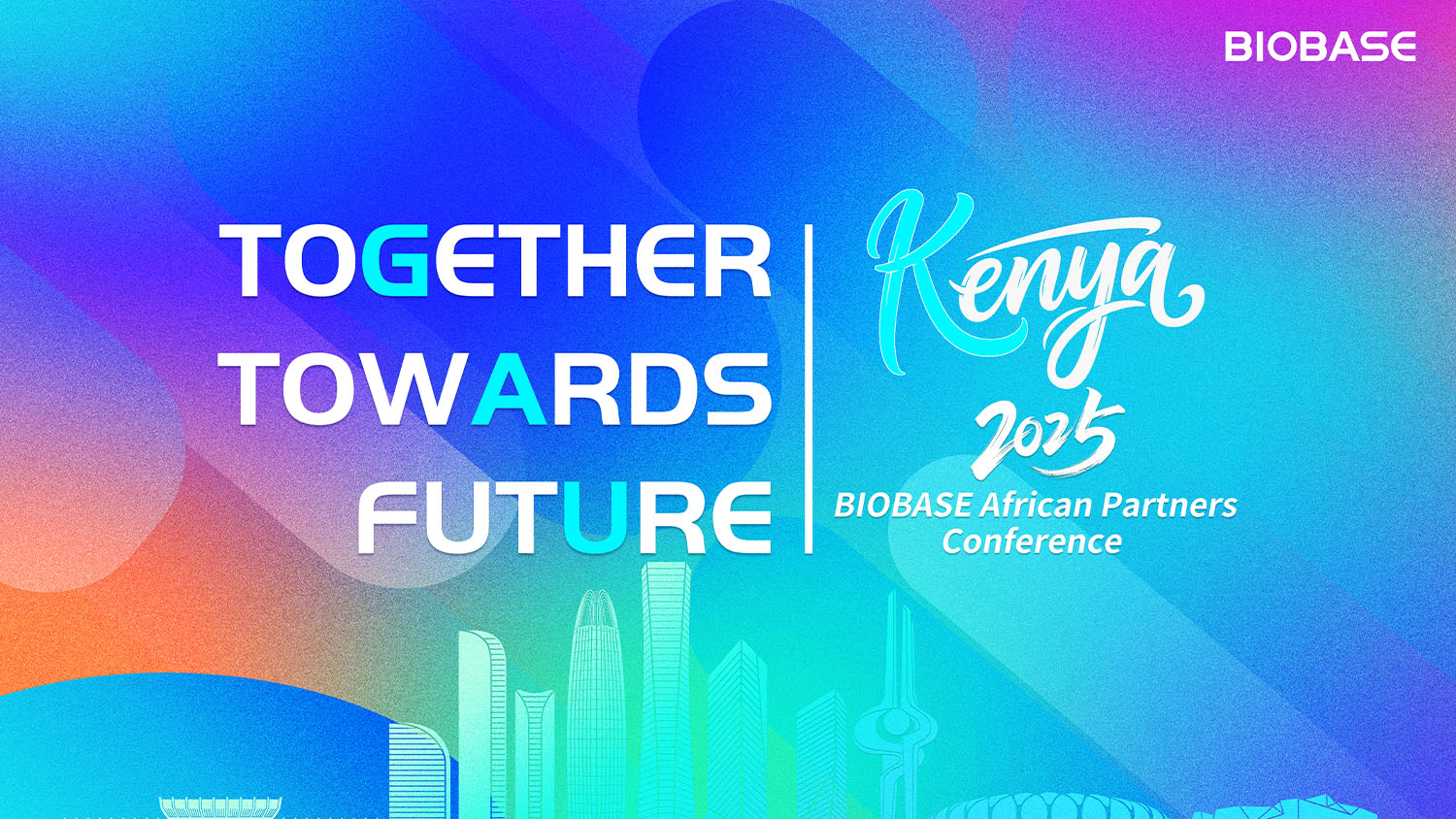 BIOBASE

TOGETHER TOWARDS FUTURE

Kenya 2025

BIOBASE African Partners Conference